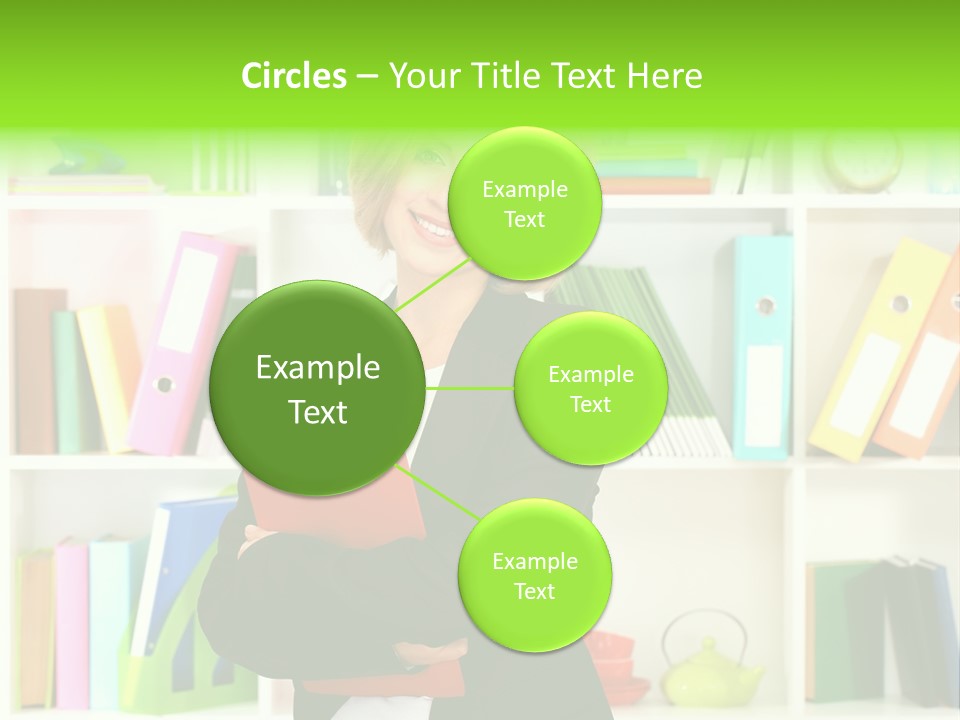 Circles – Your Title Text Here

Example Text

Example Text

Example Text

Example Text